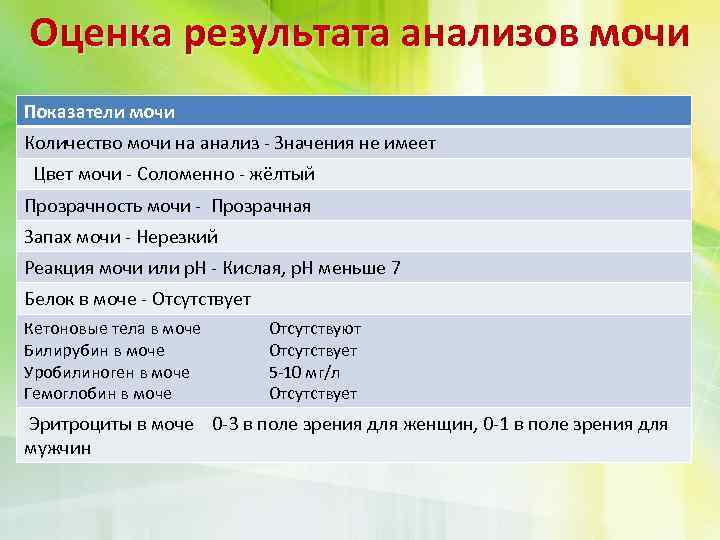 Оценка результата анализов мочи

| Показатели мочи |
|---|
| Количество мочи на анализ - Значения не имеет |
| Цвет мочи - Соломенно - жёлтый |
| Прозрачность мочи - Прозрачная |
| Запах мочи - Нерезкий |
| Реакция мочи или pH - Кислая, pH меньше 7 |
| Белок в моче - Отсутствует |
| Кетоновые тела в моче Отсутствуют<br>Билирубин в моче Отсутствует<br>Уробилиноген в моче 5-10 мг/л<br>Гемоглобин в моче Отсутствует |
| Эритроциты в моче 0-3 в поле зрения для женщин, 0-1 в поле зрения для мужчин |